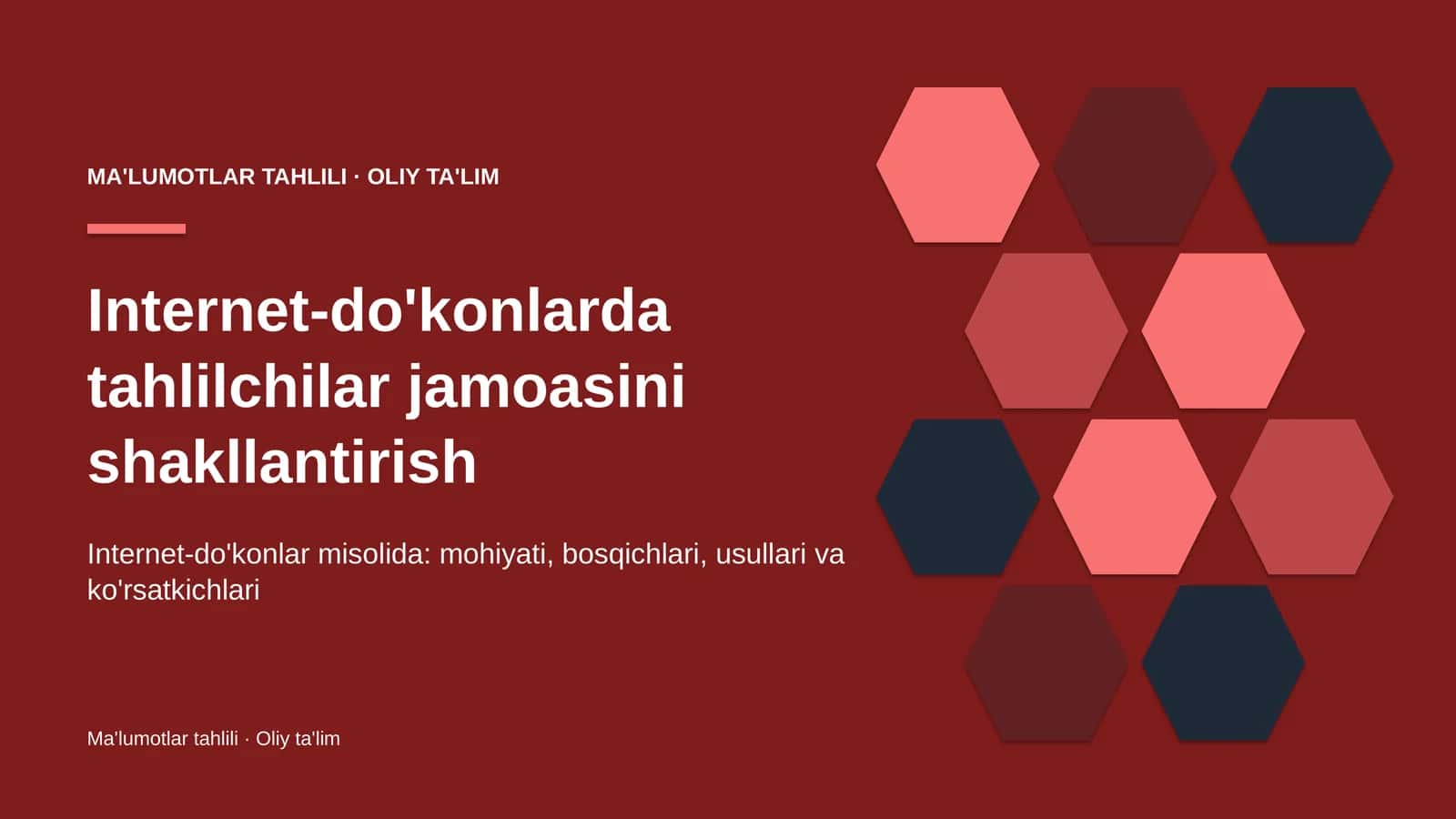 MA'LUMOTLAR TAHLILI · OLIY TA'LIM

Internet-do'konlarda tahlilchilar jamoasini shakllantirish

Internet-do'konlar misolida: mohiyati, bosqichlari, usullari va ko'rsatkichlari

Ma'lumotlar tahlili · Oliy ta'lim